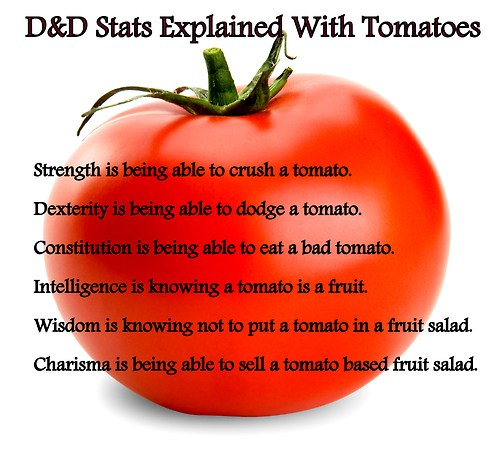 D&D Stats Explained With Tomatoes

Strength is being able to crush a tomato.

Dexterity is being able to dodge a tomato.

Constitution is being able to eat a bad tomato.

Intelligence is knowing a tomato is a fruit.

Wisdom is knowing not to put a tomato in a fruit salad.

Charisma is being able to sell a tomato based fruit salad.